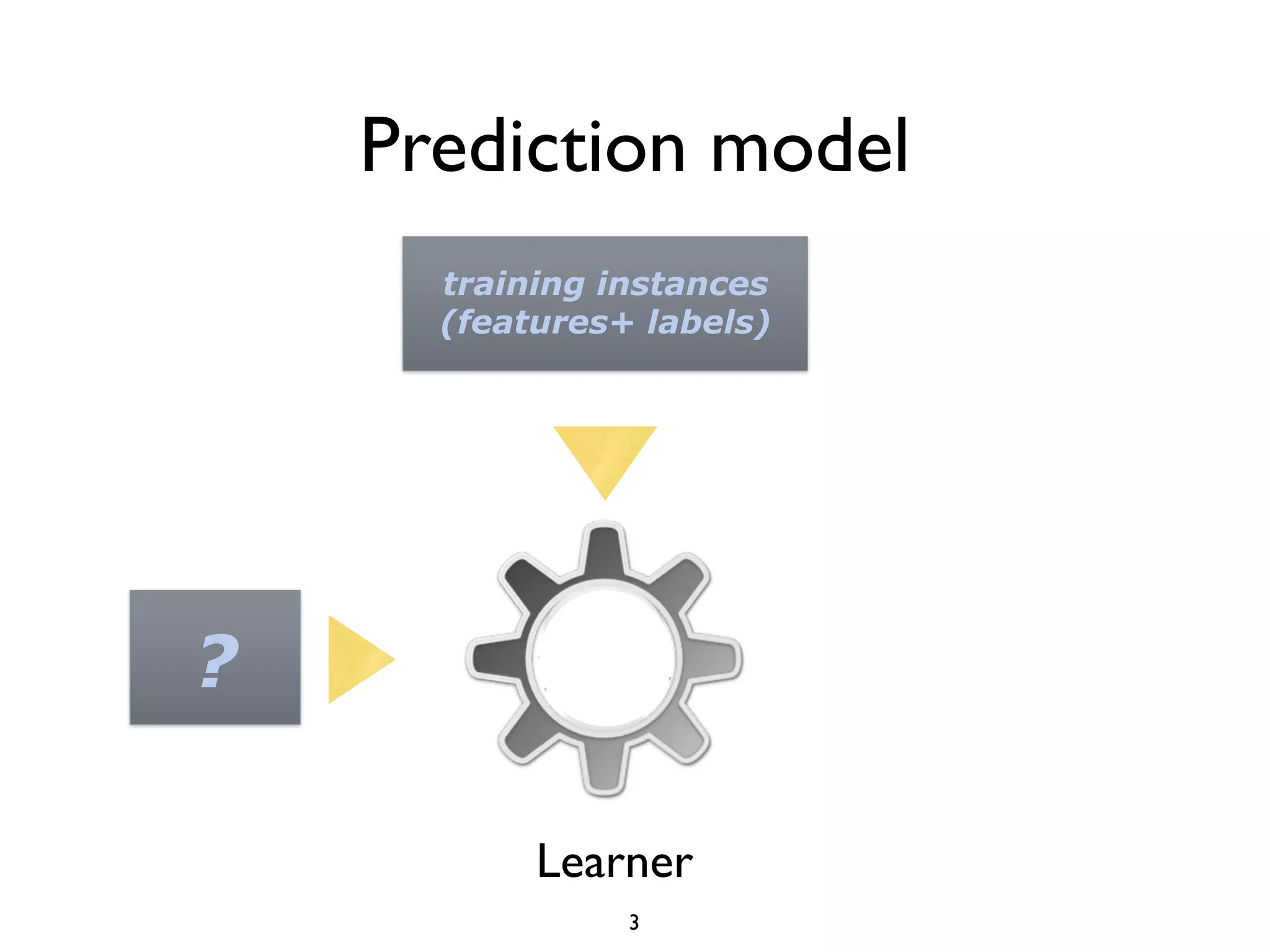 Prediction model

training instances (features+ labels)

?

Learner

3